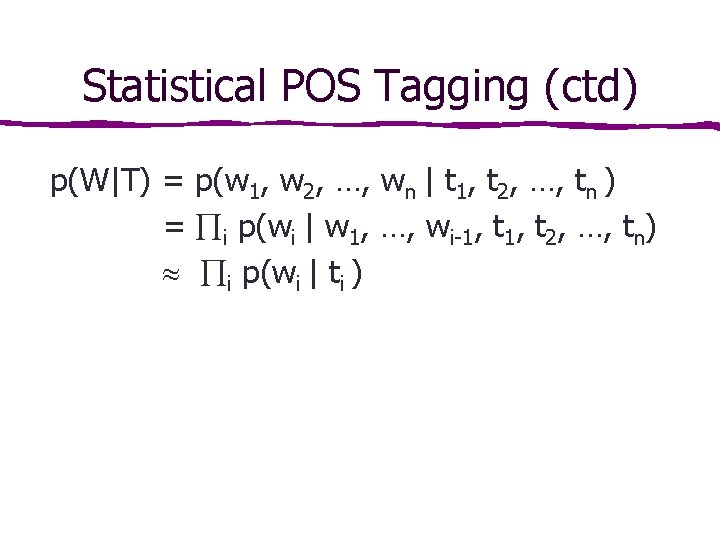 Statistical POS Tagging (ctd)

$p(W|T) = p(w_1, w_2, \ldots, w_n \mid t_1, t_2, \ldots, t_n)$
$= \prod_i p(w_i \mid w_1, \ldots, w_{i-1}, t_1, t_2, \ldots, t_n)$
$\approx \prod_i p(w_i \mid t_i)$